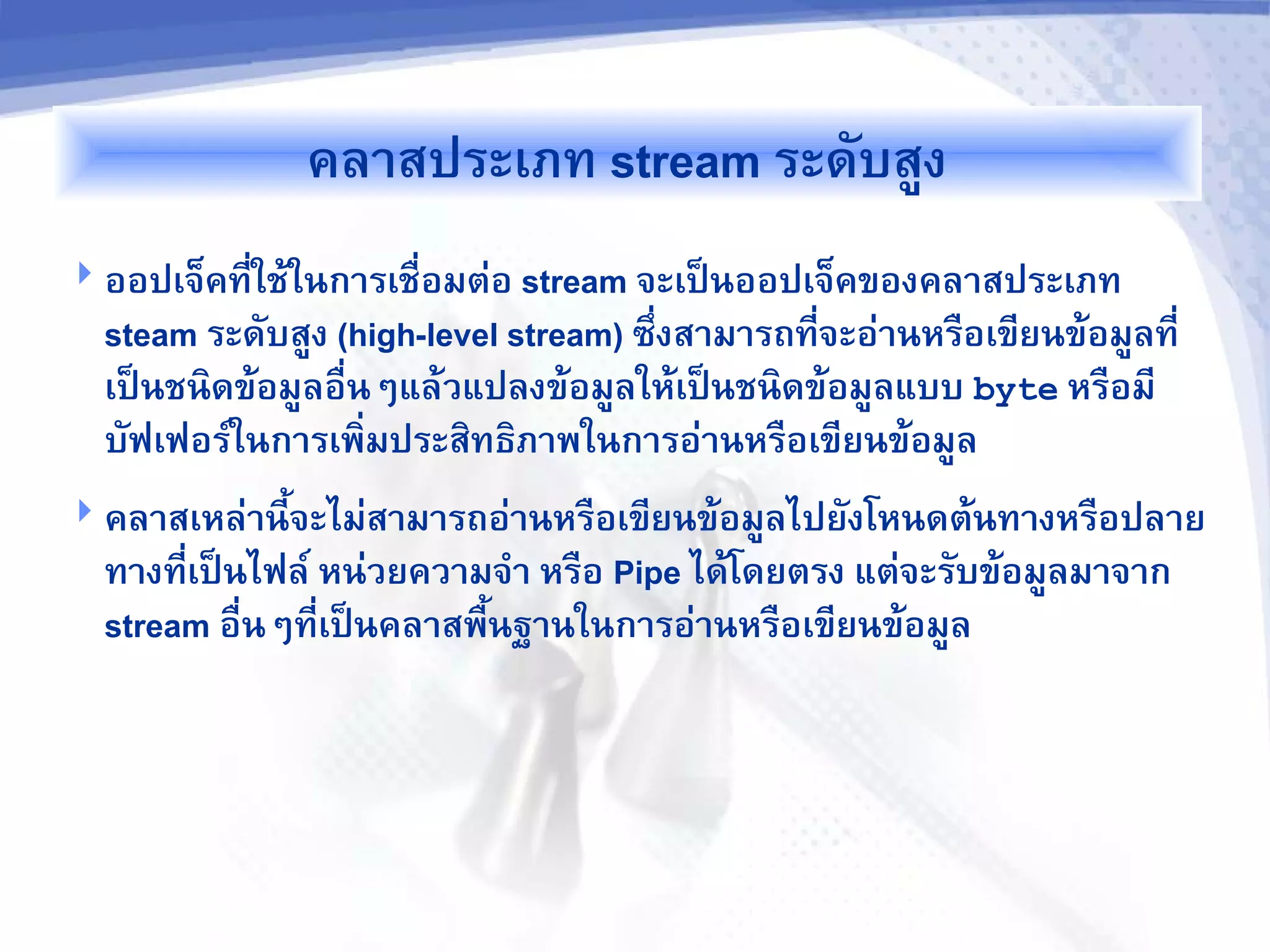 คลาสประเภท stream ระดับสูง

ออปเจ็คที่ใช้ในการเชื่อมต่อ stream จะเป็นออปเจ็คของคลาสประเภท steam ระดับสูง (high-level stream) ซึ่งสามารถที่จะอ่านหรือเขียนข้อมูลที่เป็นชนิดข้อมูลอื่น ๆแล้วแปลงข้อมูลให้เป็นชนิดข้อมูลแบบ byte หรือมีบัฟเฟอร์ในการเพิ่มประสิทธิภาพในการอ่านหรือเขียนข้อมูล

คลาสเหล่านี้จะไม่สามารถอ่านหรือเขียนข้อมูลไปยังโหนดต้นทางหรือปลายทางที่เป็นไฟล์ หน่วยความจำ หรือ Pipe ได้โดยตรง แต่จะรับข้อมูลมาจาก stream อื่น ๆที่เป็นคลาสพื้นฐานในการอ่านหรือเขียนข้อมูล